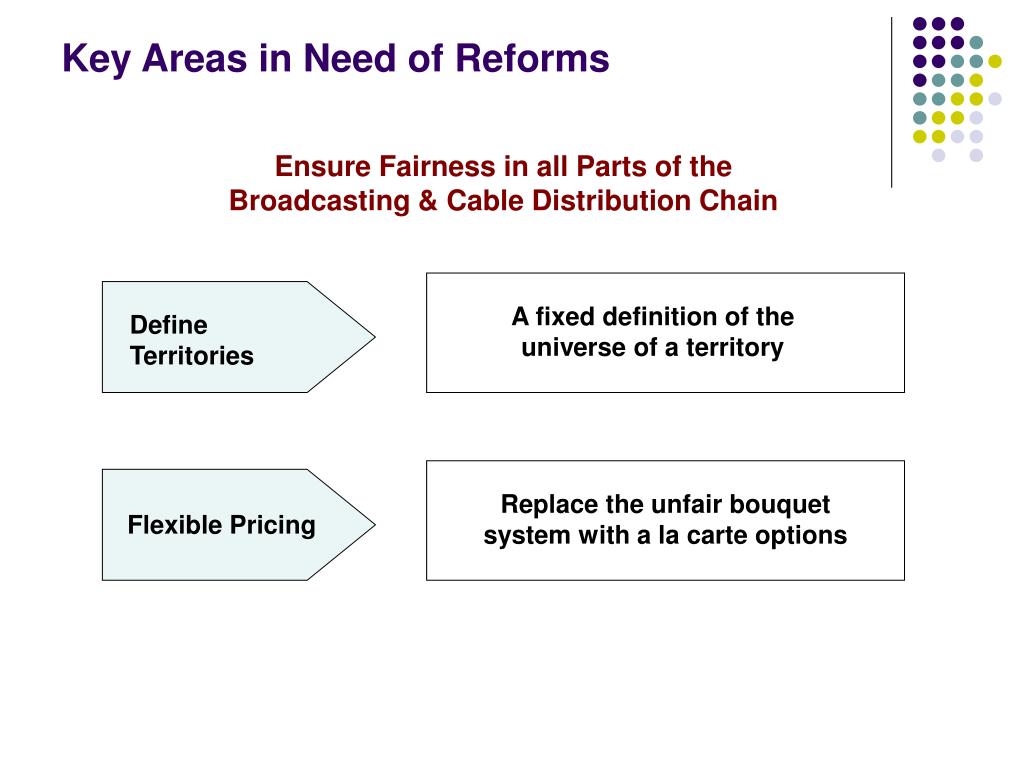 Key Areas in Need of Reforms

Ensure Fairness in all Parts of the Broadcasting & Cable Distribution Chain

Define Territories

A fixed definition of the universe of a territory

Flexible Pricing

Replace the unfair bouquet system with a la carte options